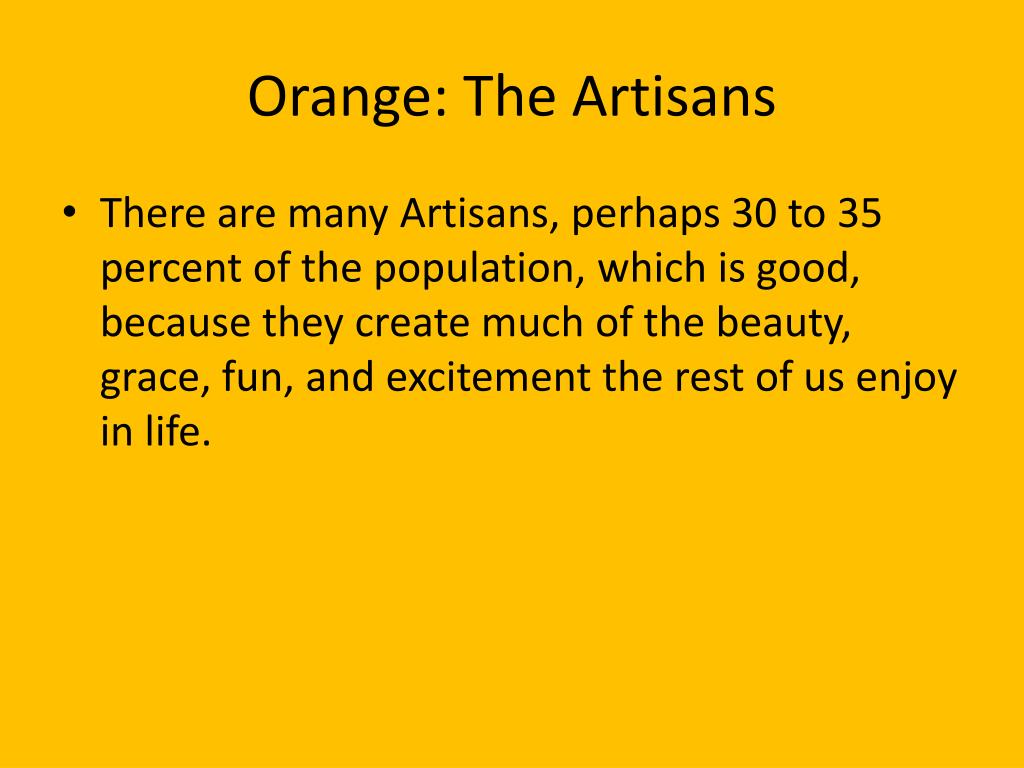 Orange: The Artisans

• There are many Artisans, perhaps 30 to 35 percent of the population, which is good, because they create much of the beauty, grace, fun, and excitement the rest of us enjoy in life.